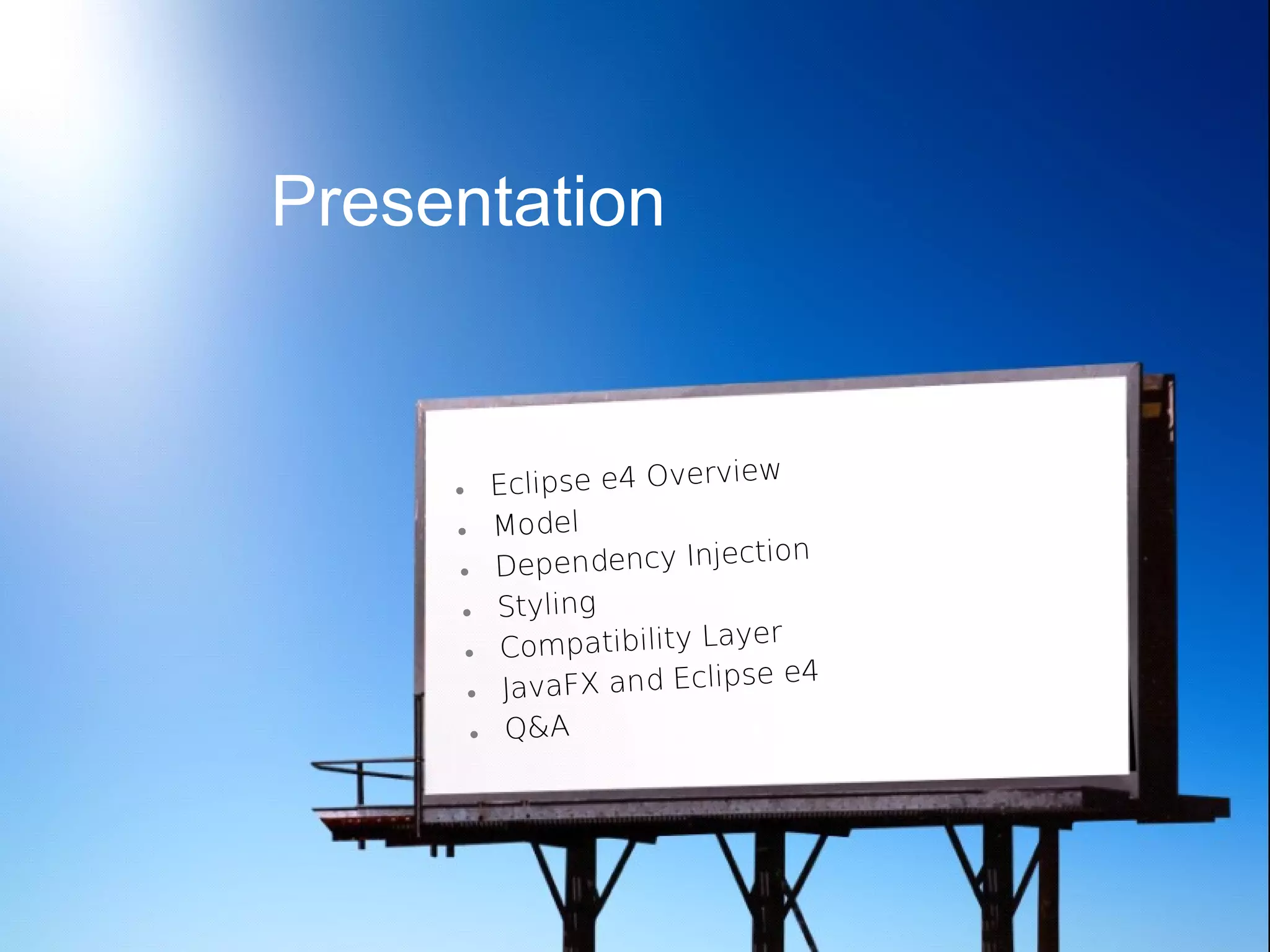 Presentation

- Eclipse e4 Overview
- Model
- Dependency Injection
- Styling
- Compatibility Layer
- JavaFX and Eclipse e4
- Q&A